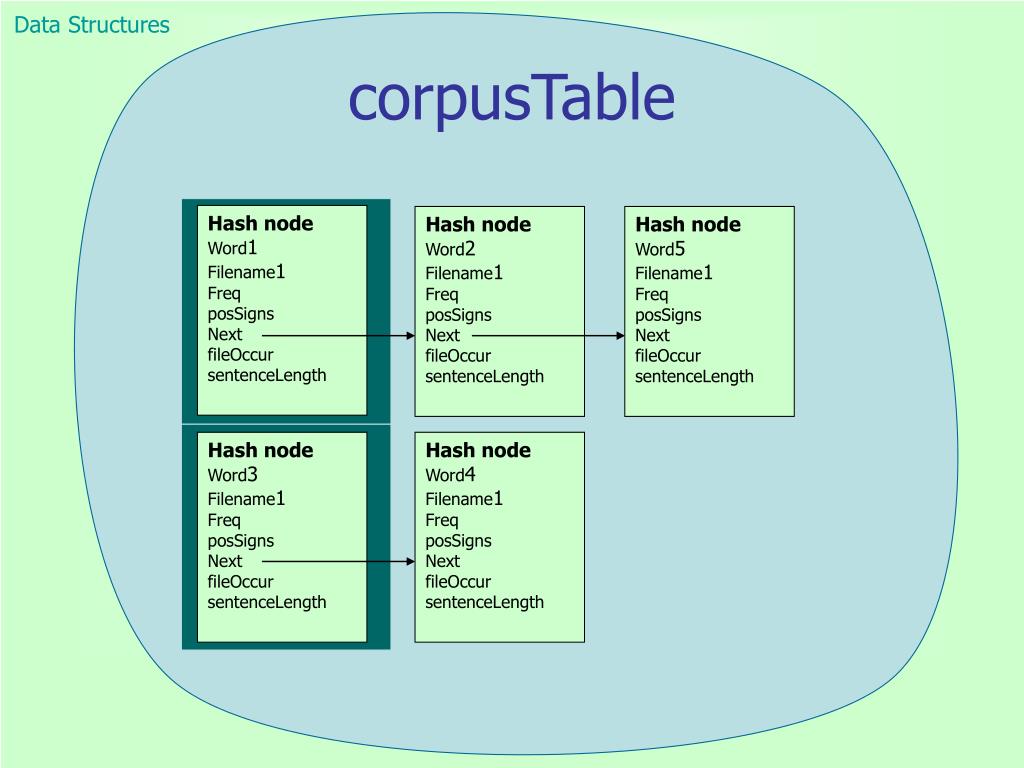 Data Structures

corpusTable

Hash node
Word1
Filename1
Freq
posSigns
Next
fileOccur
sentenceLength

Hash node
Word2
Filename1
Freq
posSigns
Next
fileOccur
sentenceLength

Hash node
Word5
Filename1
Freq
posSigns
Next
fileOccur
sentenceLength

Hash node
Word3
Filename1
Freq
posSigns
Next
fileOccur
sentenceLength

Hash node
Word4
Filename1
Freq
posSigns
Next
fileOccur
sentenceLength